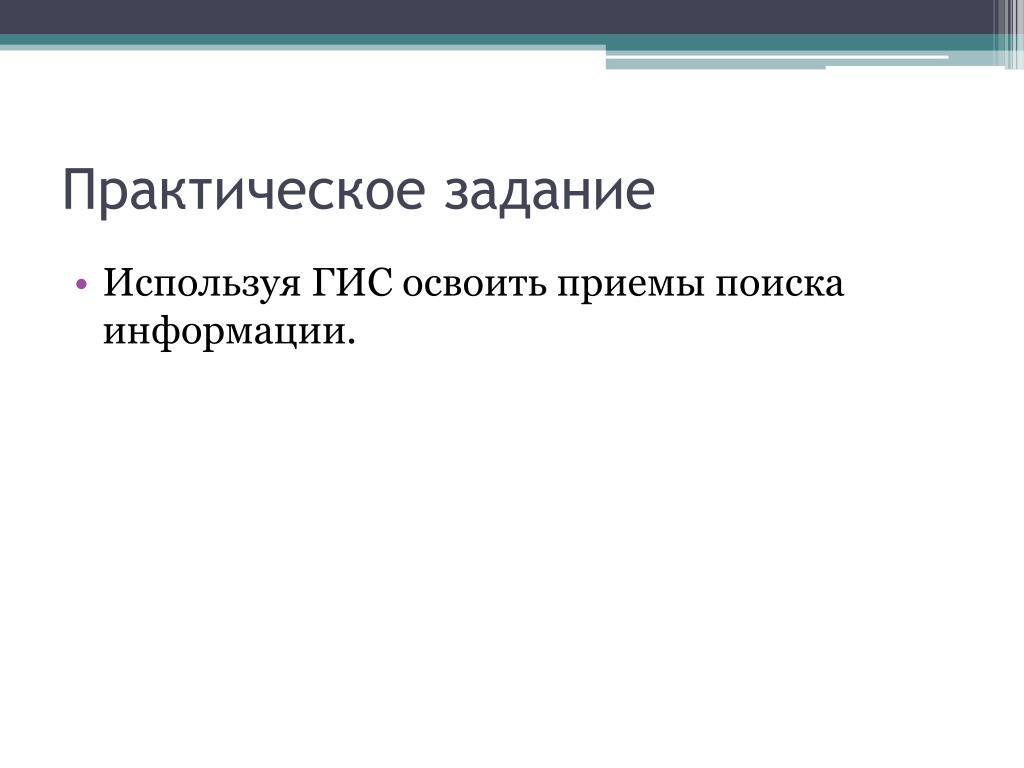 Практическое задание

• Используя ГИС освоить приемы поиска информации.